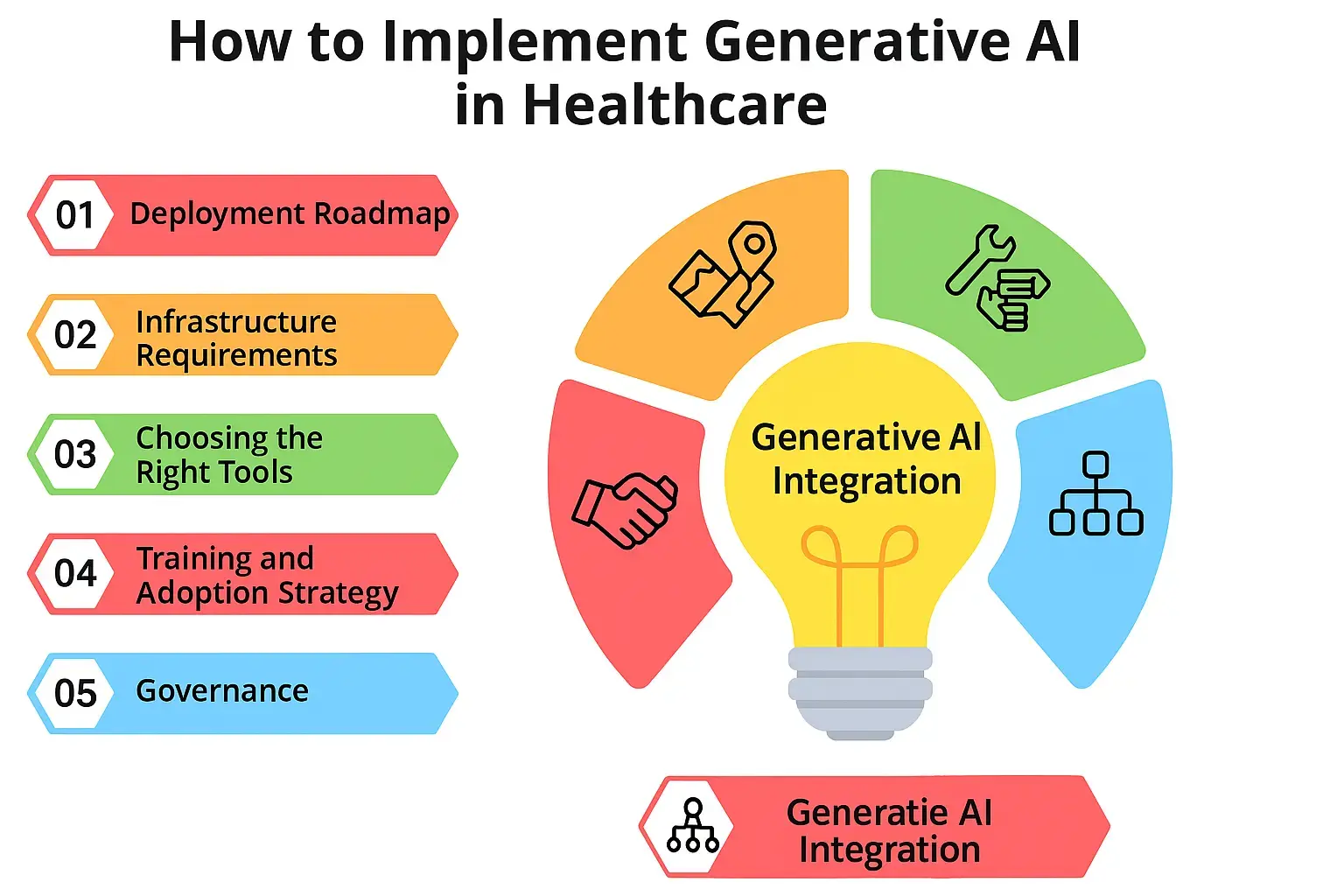 How to Implement Generative AI in Healthcare

01 Deployment Roadmap

02 Infrastructure Requirements

03 Choosing the Right Tools

04 Training and Adoption Strategy

05 Governance

Generative AI Integration

Generatie AI Integration